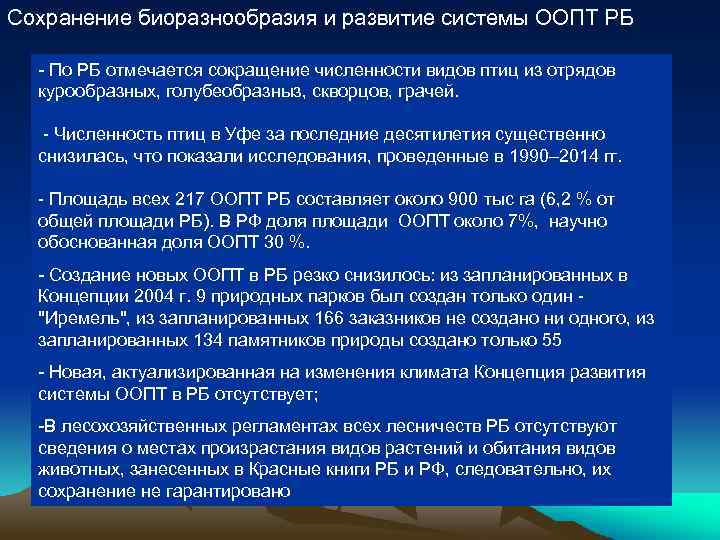 Сохранение биоразнообразия и развитие системы ООПТ РБ

- По РБ отмечается сокращение численности видов птиц из отрядов курообразных, голубеобразныз, скворцов, грачей.

- Численность птиц в Уфе за последние десятилетия существенно снизилась, что показали исследования, проведенные в 1990–2014 гг.

- Площадь всех 217 ООПТ РБ составляет около 900 тыс га (6,2 % от общей площади РБ). В РФ доля площади ООПТ около 7%, научно обоснованная доля ООПТ 30 %.

- Создание новых ООПТ в РБ резко снизилось: из запланированных в Концепции 2004 г. 9 природных парков был создан только один - "Иремель", из запланированных 166 заказников не создано ни одного, из запланированных 134 памятников природы создано только 55

- Новая, актуализированная на изменения климата Концепция развития системы ООПТ в РБ отсутствует;

-В лесохозяйственных регламентах всех лесничеств РБ отсутствуют сведения о местах произрастания видов растений и обитания видов животных, занесенных в Красные книги РБ и РФ, следовательно, их сохранение не гарантировано